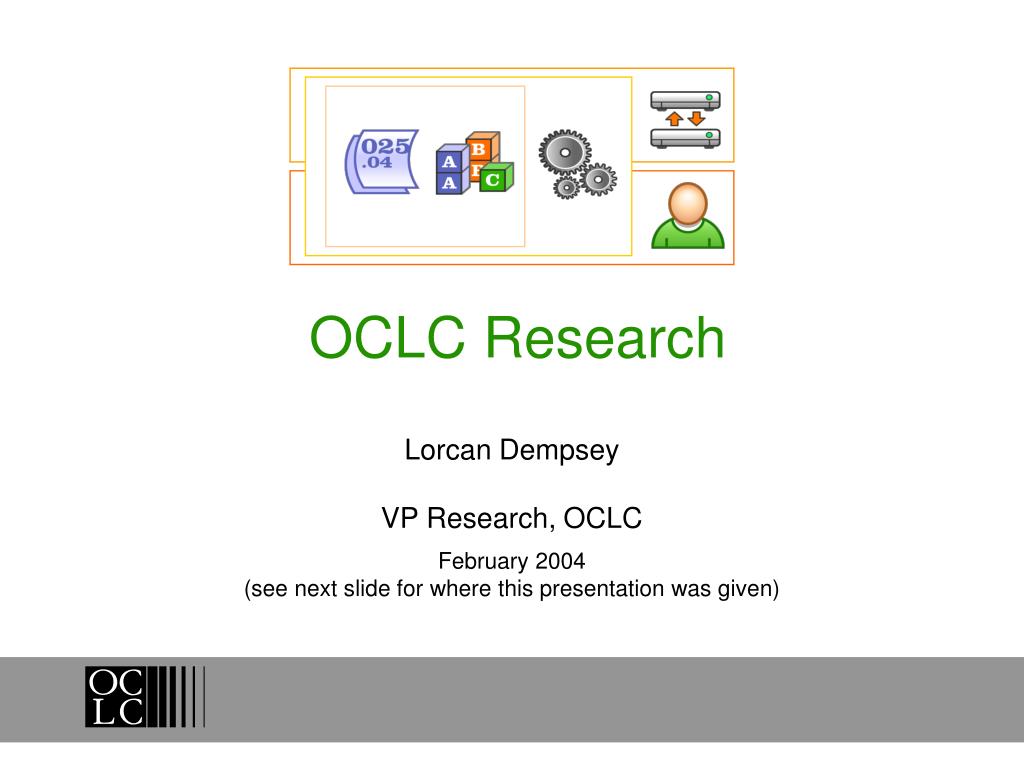 025
.04

A B
A C

OCLC Research

Lorcan Dempsey

VP Research, OCLC

February 2004
(see next slide for where this presentation was given)

OC
LC